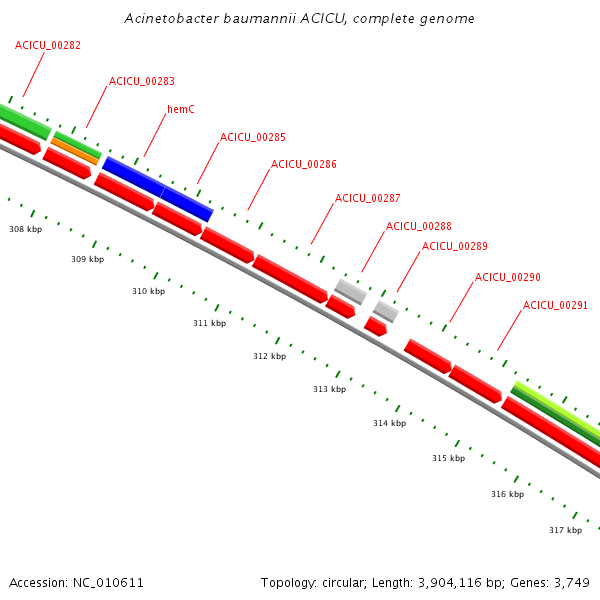 Acinetobacter baumannii ACICU, complete genome

ACICU_00282
ACICU_00283
hemC
ACICU_00285
ACICU_00286
ACICU_00287
ACICU_00288
ACICU_00289
ACICU_00290
ACICU_00291

308 kbp
309 kbp
310 kbp
311 kbp
312 kbp
313 kbp
314 kbp
315 kbp
316 kbp
317 kbp

Accession: NC_010611

Topology: circular; Length: 3,904,116 bp; Genes: 3,749